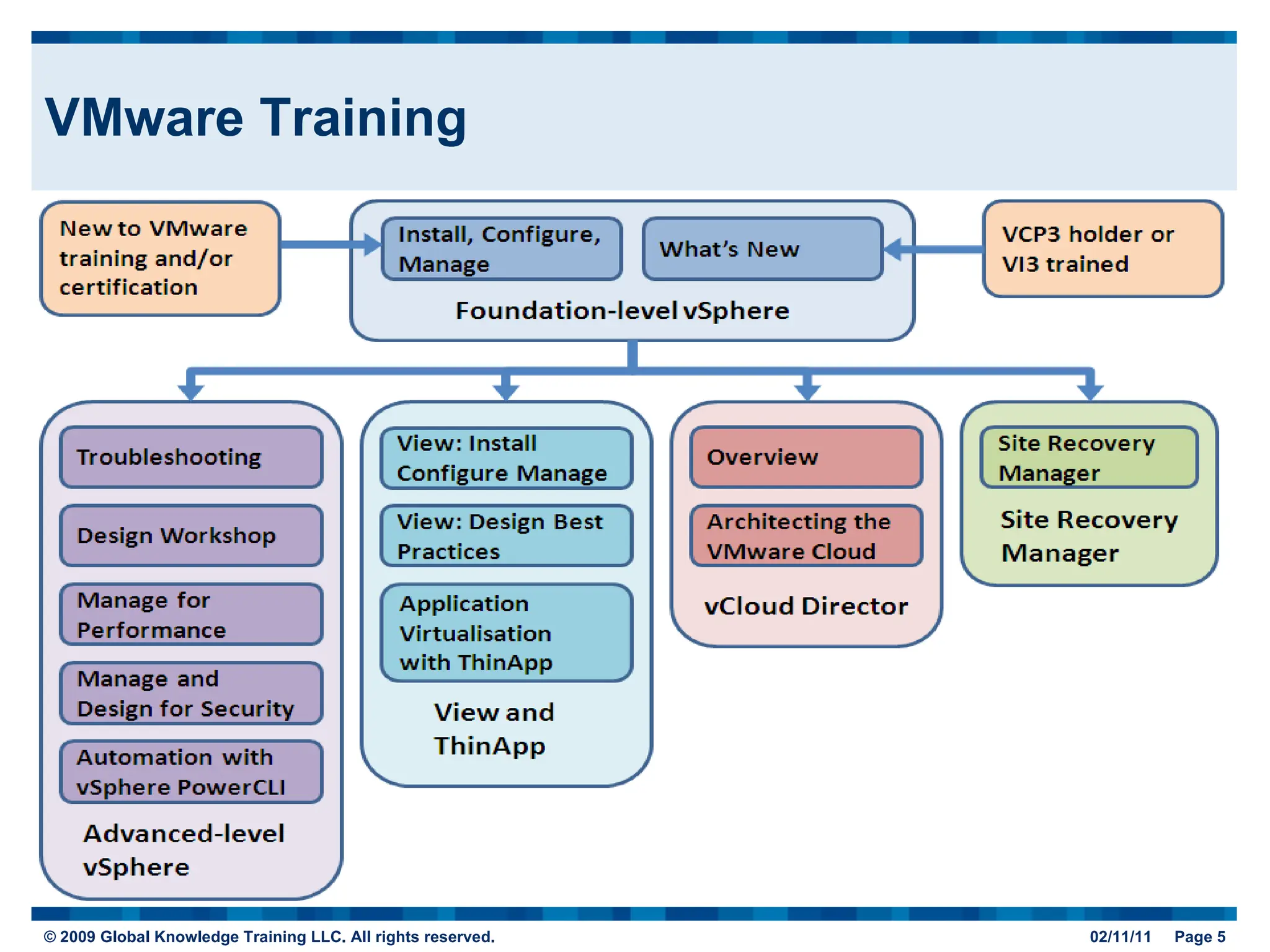 VMware Training

New to VMware training and/or certification

Install, Configure, Manage

What's New

Foundation-level vSphere

VCP3 holder or VI3 trained

Troubleshooting

Design Workshop

Manage for Performance

Manage and Design for Security

Automation with vSphere PowerCLI

Advanced-level vSphere

View: Install Configure Manage

View: Design Best Practices

Application Virtualisation with ThinApp

View and ThinApp

Overview

Architecting the VMware Cloud

vCloud Director

Site Recovery Manager

Site Recovery Manager

© 2009 Global Knowledge Training LLC. All rights reserved.

02/11/11 Page 5